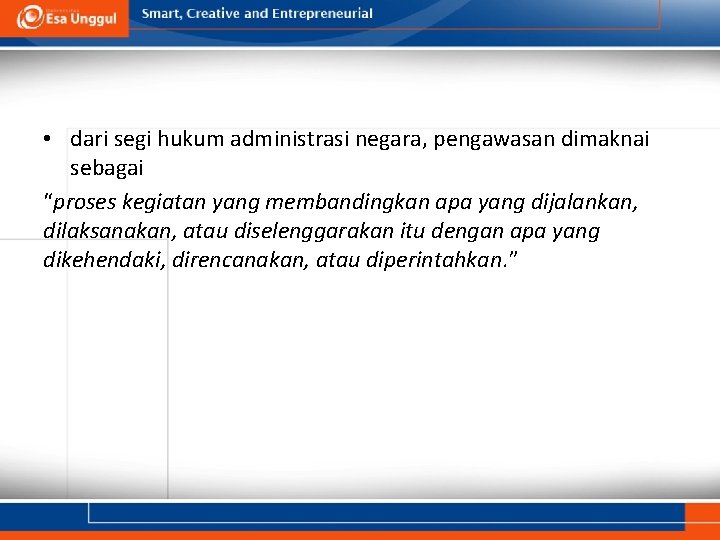 Esa Unggul

Smart, Creative and Entrepreneurial

• dari segi hukum administrasi negara, pengawasan dimaknai sebagai

"proses kegiatan yang membandingkan apa yang dijalankan, dilaksanakan, atau diselenggarakan itu dengan apa yang dikehendaki, direncanakan, atau diperintahkan."